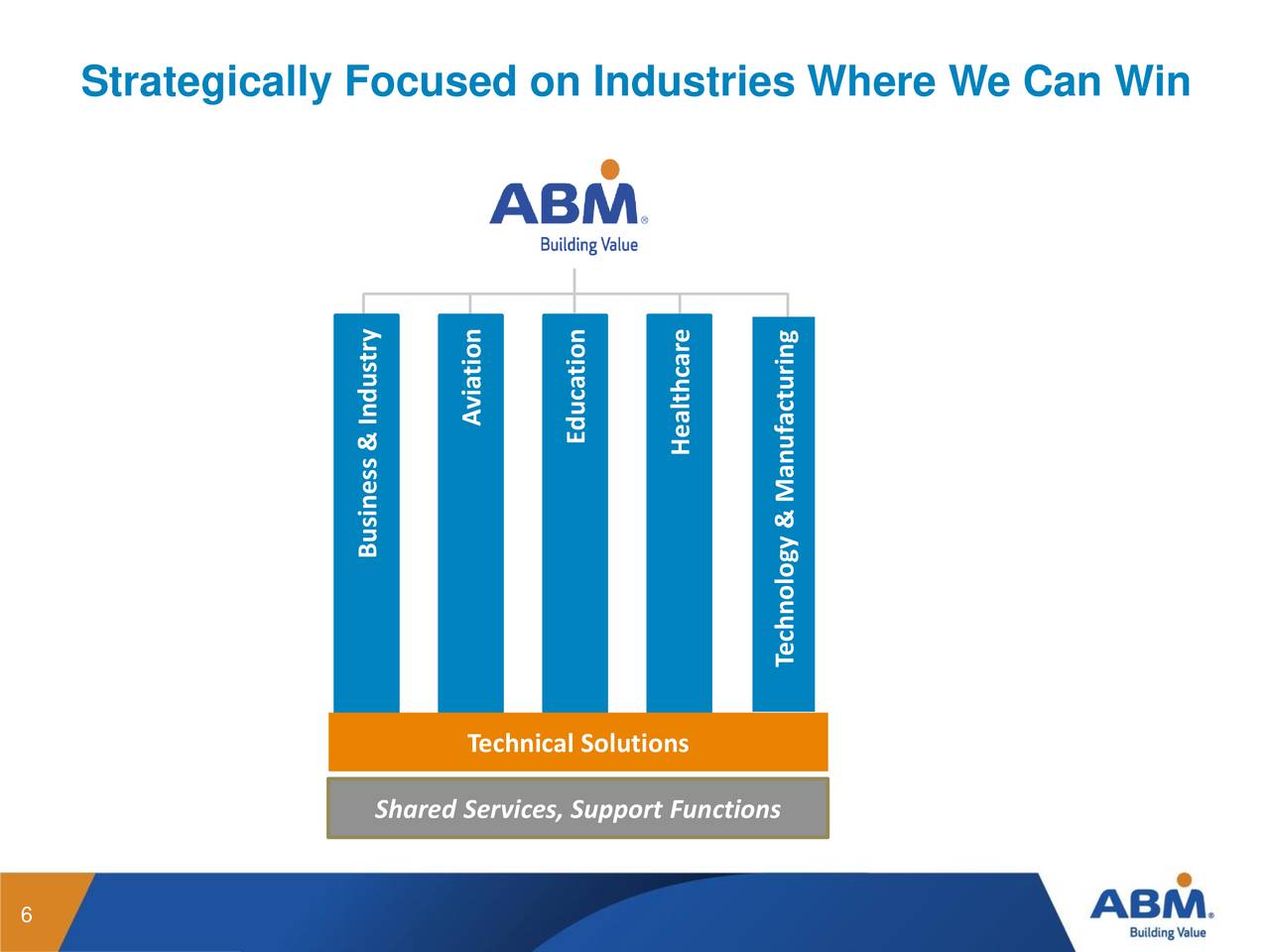 Strategically Focused on Industries Where We Can Win

ABM®
Building Value

Business & Industry

Aviation

Education

Healthcare

Technology & Manufacturing

Technical Solutions

Shared Services, Support Functions

6

ABM®
Building Value